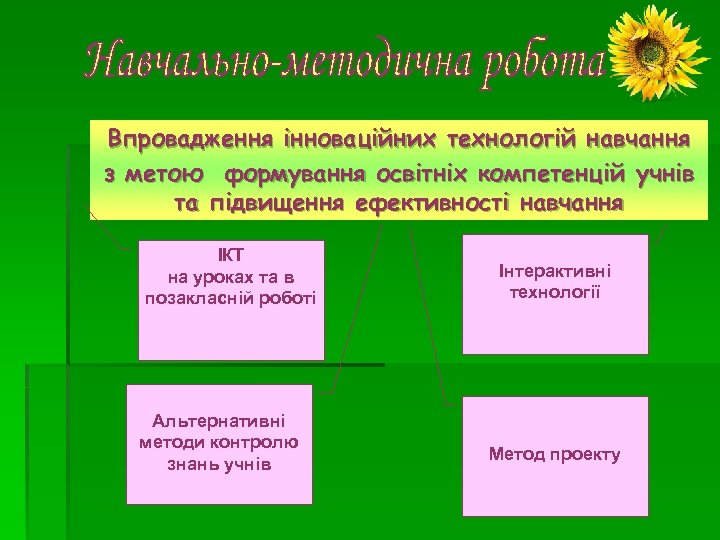 Навчально-методична робота

Впровадження інноваційних технологій навчання з метою формування освітніх компетенцій учнів та підвищення ефективності навчання

ІКТ на уроках та в позакласній роботі

Інтерактивні технології

Альтернативні методи контролю знань учнів

Метод проекту